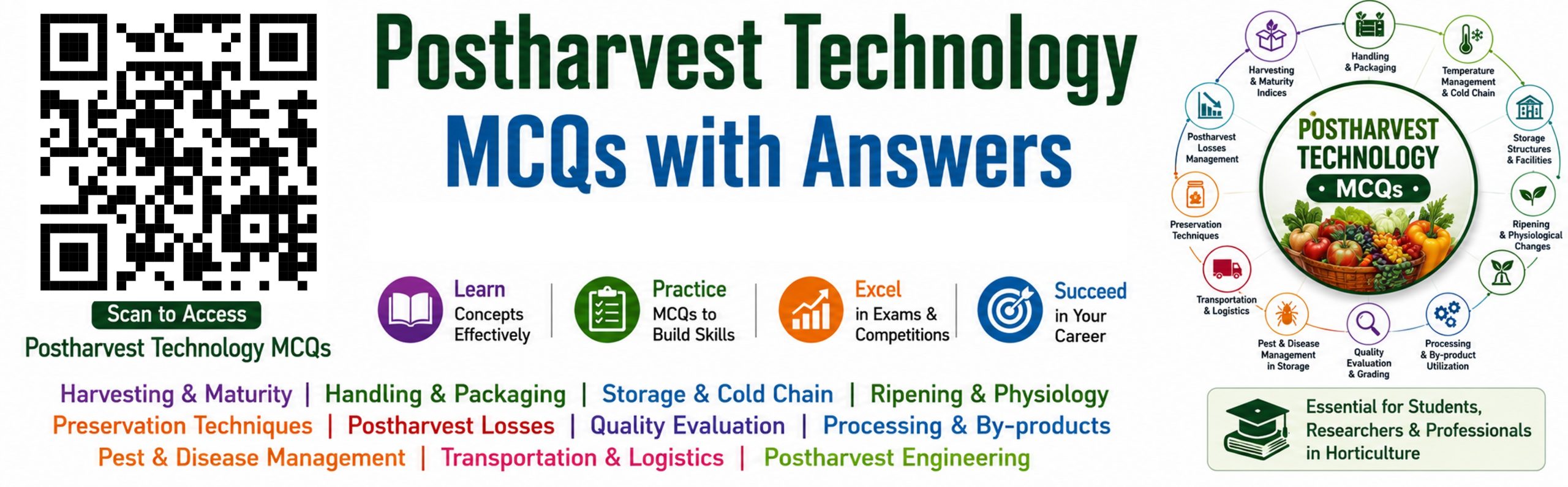 Scan to Access
Postharvest Technology MCQs

Postharvest Technology
MCQs with Answers

Learn Concepts Effectively | Practice MCQs to Build Skills | Excel in Exams & Competitions | Succeed in Your Career

Harvesting & Maturity | Handling & Packaging | Storage & Cold Chain | Ripening & Physiology
Preservation Techniques | Postharvest Losses | Quality Evaluation | Processing & By-products
Pest & Disease Management | Transportation & Logistics | Postharvest Engineering

POSTHARVEST TECHNOLOGY • MCQs •

Handling & Packaging
Temperature Management & Cold Chain
Storage Structures & Facilities
Ripening & Physiological Changes
Processing & By-product Utilization
Quality Evaluation & Grading
Pest & Disease Management in Storage
Transportation & Logistics
Preservation Techniques
Postharvest Losses Management
Harvesting & Maturity Indices

Essential for Students, Researchers & Professionals in Horticulture